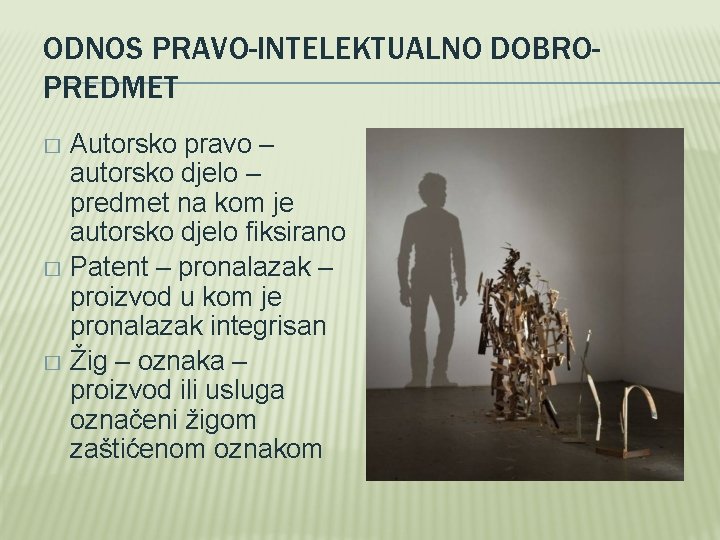 ODNOS PRAVO-INTELEKTUALNO DOBRO-PREDMET

□ Autorsko pravo – autorsko djelo – predmet na kom je autorsko djelo fiksirano

□ Patent – pronalazak – proizvod u kom je pronalazak integrisan

□ Žig – oznaka – proizvod ili usluga označeni žigom zaštićenom oznakom